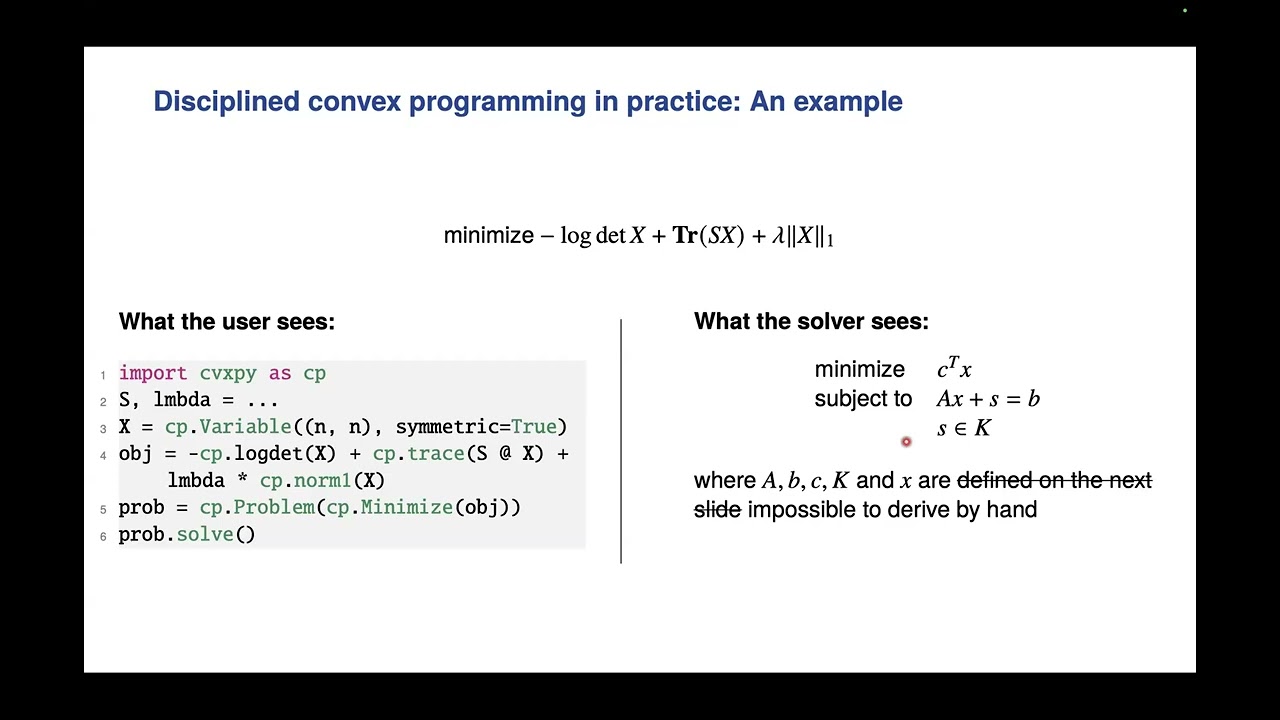 Disciplined convex programming in practice: An example

minimize $-\log\det X + \mathbf{Tr}(SX) + \lambda\|X\|_1$

What the user sees:

1 import cvxpy as cp
2 S, lmbda = ...
3 X = cp.Variable((n, n), symmetric=True)
4 obj = -cp.logdet(X) + cp.trace(S @ X) +
  lmbda * cp.norm1(X)
5 prob = cp.Problem(cp.Minimize(obj))
6 prob.solve()

What the solver sees:

minimize $c^T x$
subject to $Ax + s = b$
$s \in K$

where $A, b, c, K$ and $x$ are ~~defined on the next slide~~ impossible to derive by hand